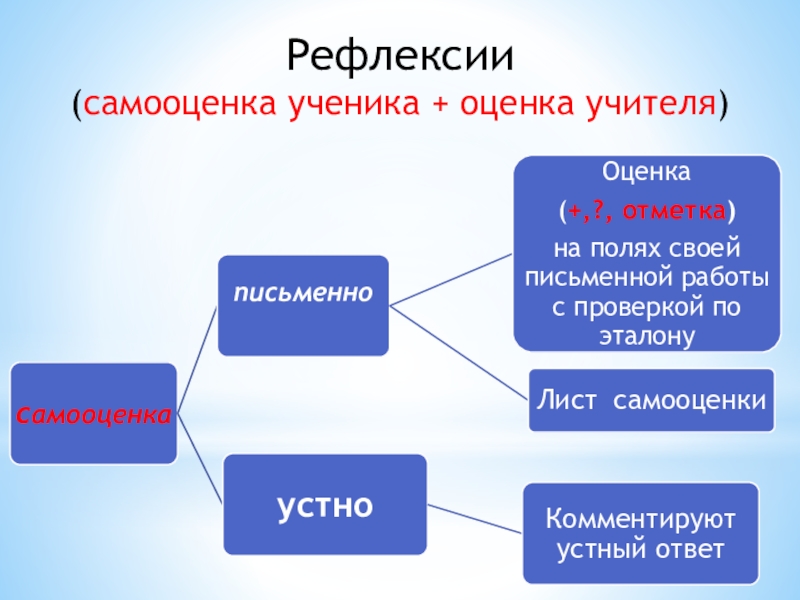 Рефлексии
(самооценка ученика + оценка учителя)

самооценка

письменно

Оценка
(+,?, отметка)
на полях своей письменной работы с проверкой по эталону

Лист самооценки

устно

Комментируют устный ответ